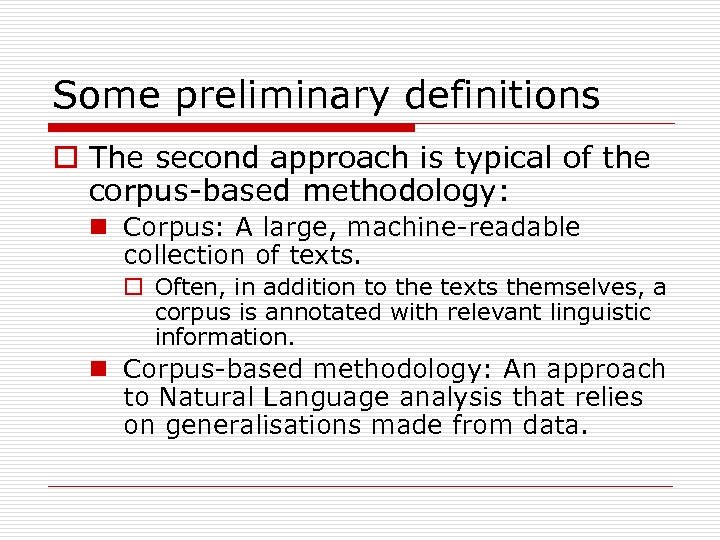 Some preliminary definitions

The second approach is typical of the corpus-based methodology:

Corpus: A large, machine-readable collection of texts.

Often, in addition to the texts themselves, a corpus is annotated with relevant linguistic information.

Corpus-based methodology: An approach to Natural Language analysis that relies on generalisations made from data.